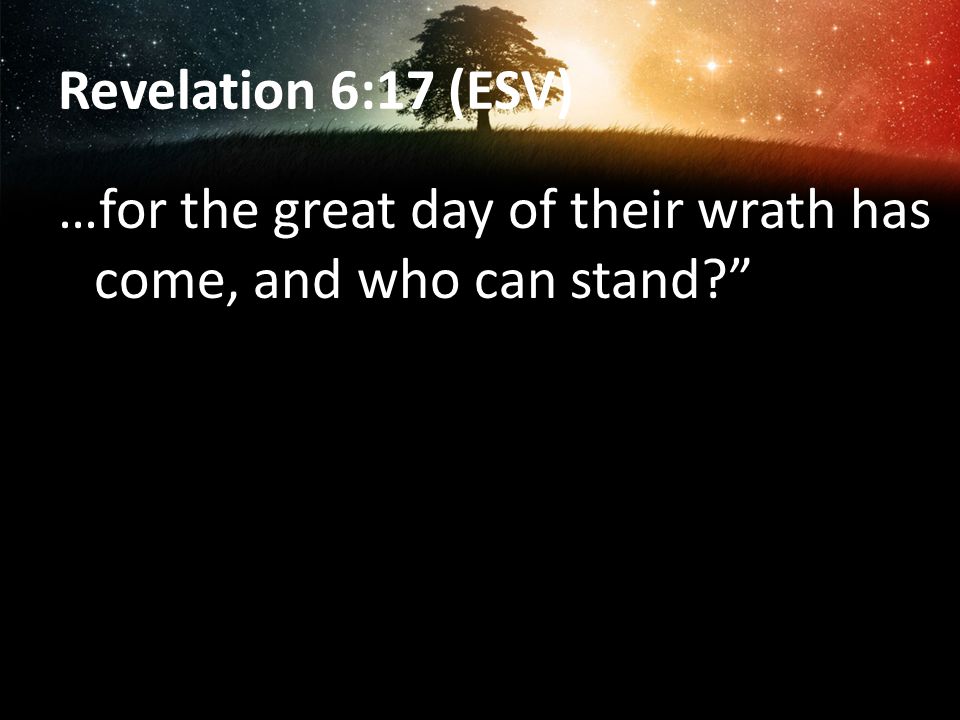 Revelation 6:17 (ESV)

…for the great day of their wrath has come, and who can stand?”